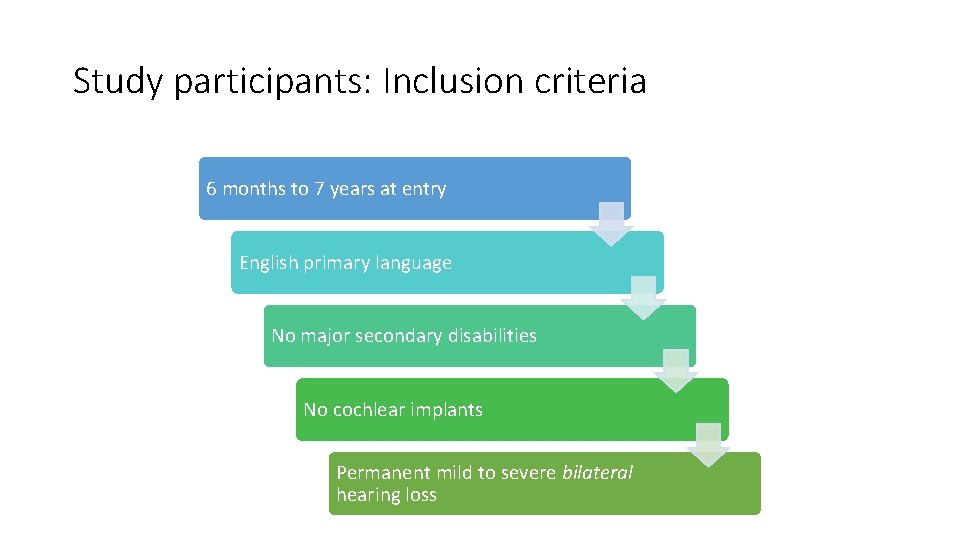 Study participants: Inclusion criteria

6 months to 7 years at entry

English primary language

No major secondary disabilities

No cochlear implants

Permanent mild to severe bilateral hearing loss